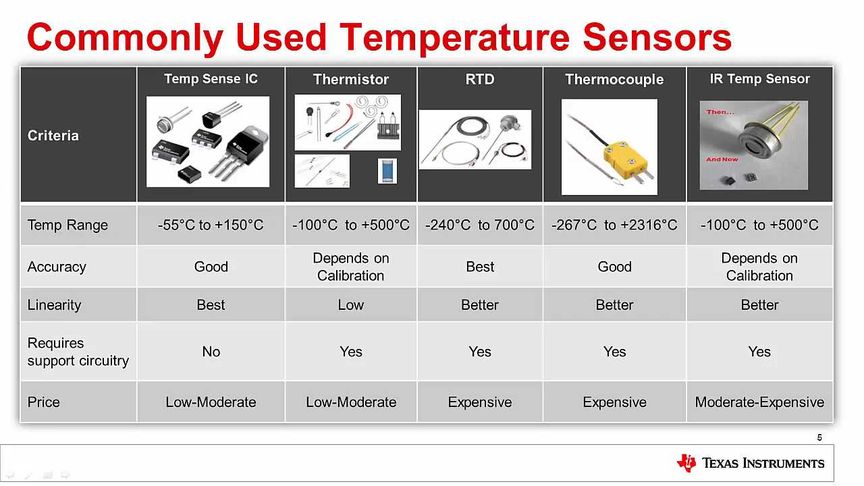 Commonly Used Temperature Sensors

| Criteria | Temp Sense IC | Thermistor | RTD | Thermocouple | IR Temp Sensor |
|---|---|---|---|---|---|
| Temp Range | -55°C to +150°C | -100°C to +500°C | -240°C to 700°C | -267°C to +2316°C | -100°C to +500°C |
| Accuracy | Good | Depends on Calibration | Best | Good | Depends on Calibration |
| Linearity | Best | Low | Better | Better | Better |
| Requires support circuitry | No | Yes | Yes | Yes | Yes |
| Price | Low-Moderate | Low-Moderate | Expensive | Expensive | Moderate-Expensive |

Then...

And Now

5

TEXAS INSTRUMENTS